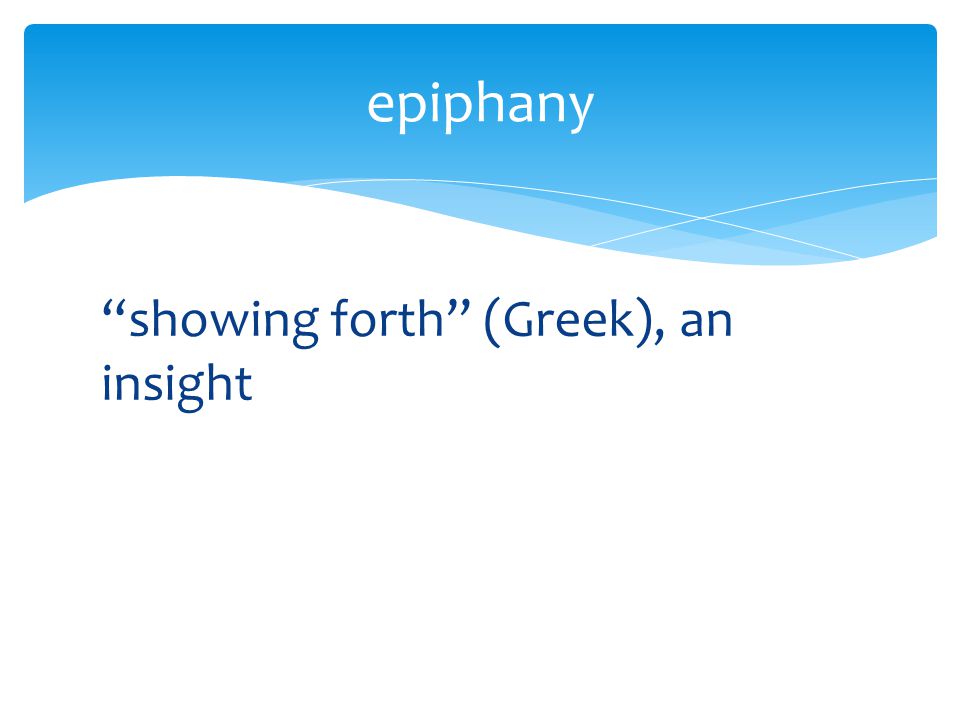 epiphany

“showing forth” (Greek), an insight